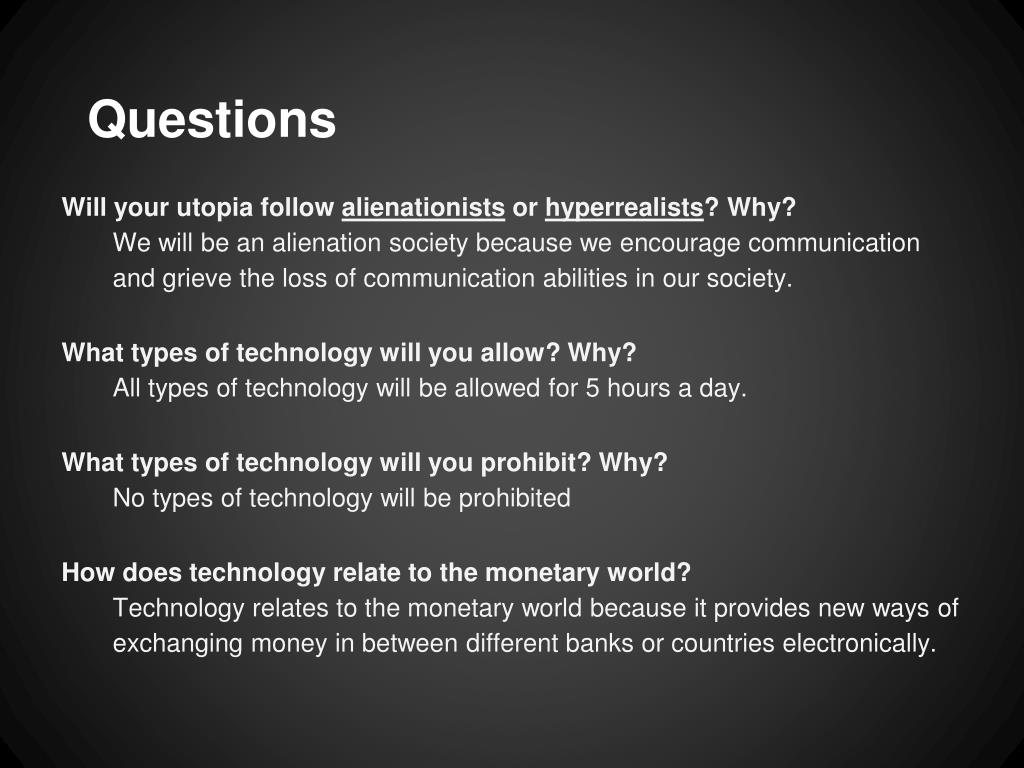 Questions

Will your utopia follow alienationists or hyperrealists? Why?
We will be an alienation society because we encourage communication and grieve the loss of communication abilities in our society.

What types of technology will you allow? Why?
All types of technology will be allowed for 5 hours a day.

What types of technology will you prohibit? Why?
No types of technology will be prohibited

How does technology relate to the monetary world?
Technology relates to the monetary world because it provides new ways of exchanging money in between different banks or countries electronically.